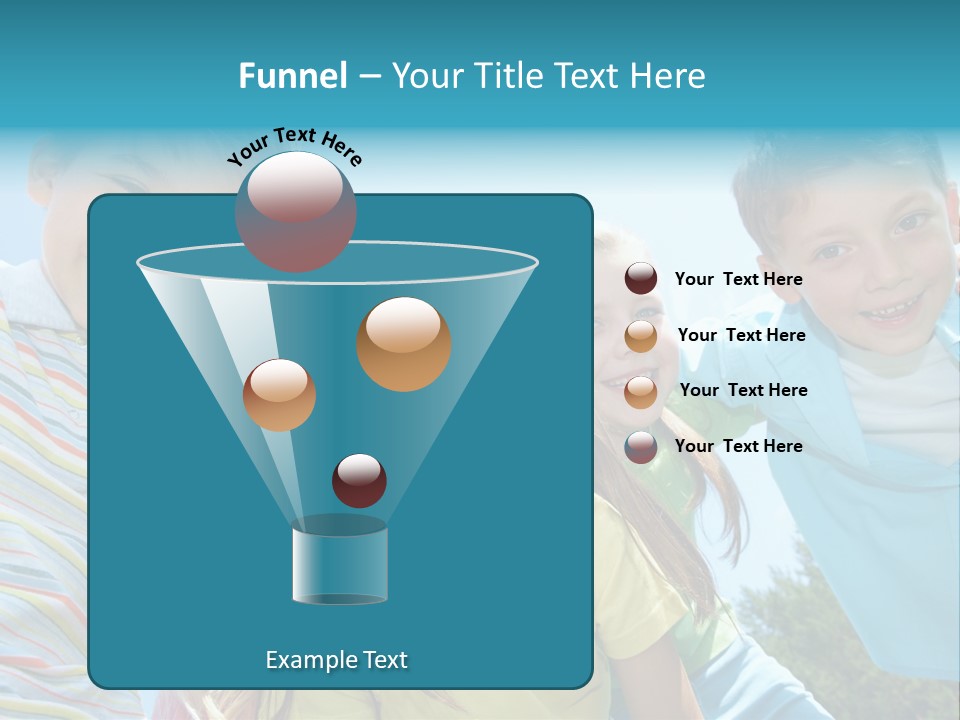 Funnel – Your Title Text Here

Your Text Here

Your Text Here

Your Text Here

Your Text Here

Your Text Here

Example Text